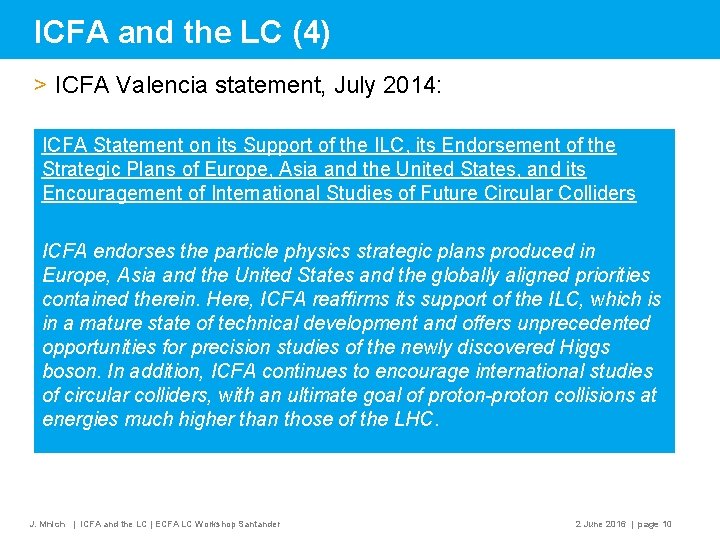 ICFA and the LC (4)

> ICFA Valencia statement, July 2014:

ICFA Statement on its Support of the ILC, its Endorsement of the Strategic Plans of Europe, Asia and the United States, and its Encouragement of International Studies of Future Circular Colliders

ICFA endorses the particle physics strategic plans produced in Europe, Asia and the United States and the globally aligned priorities contained therein. Here, ICFA reaffirms its support of the ILC, which is in a mature state of technical development and offers unprecedented opportunities for precision studies of the newly discovered Higgs boson. In addition, ICFA continues to encourage international studies of circular colliders, with an ultimate goal of proton-proton collisions at energies much higher than those of the LHC.

J. Mnich | ICFA and the LC | ECFA LC Workshop Santander

2 June 2016 | page 10